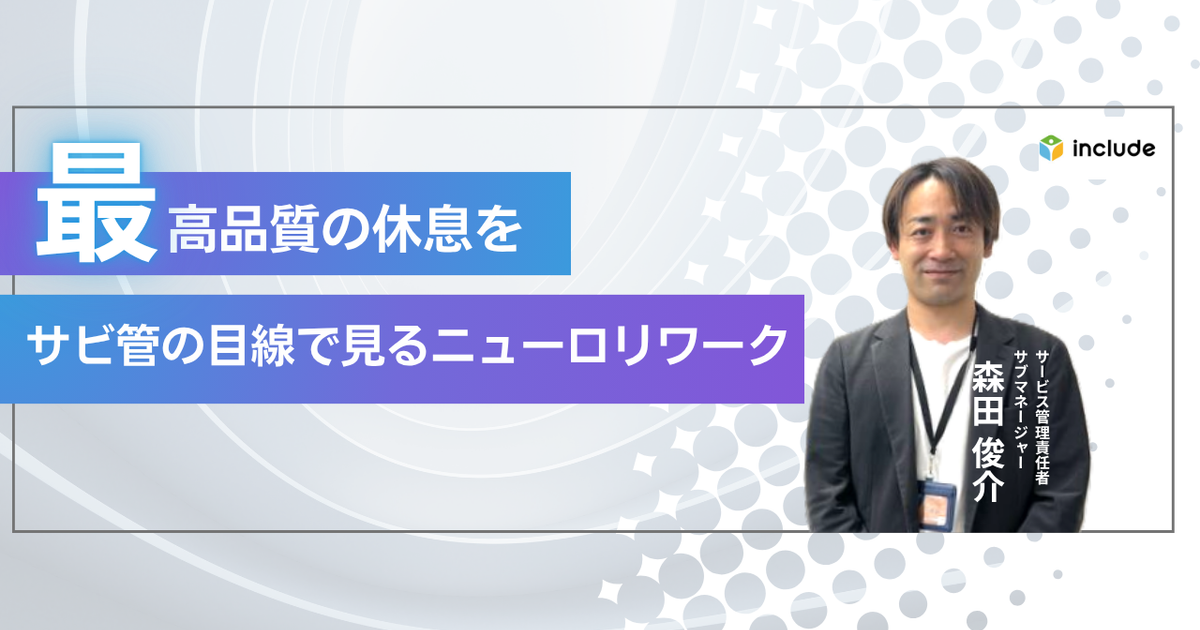 include

最高品質の休息を

サビ管の目線で見るニューロリワーク

サービス管理責任者
サブマネージャー
森田 俊介